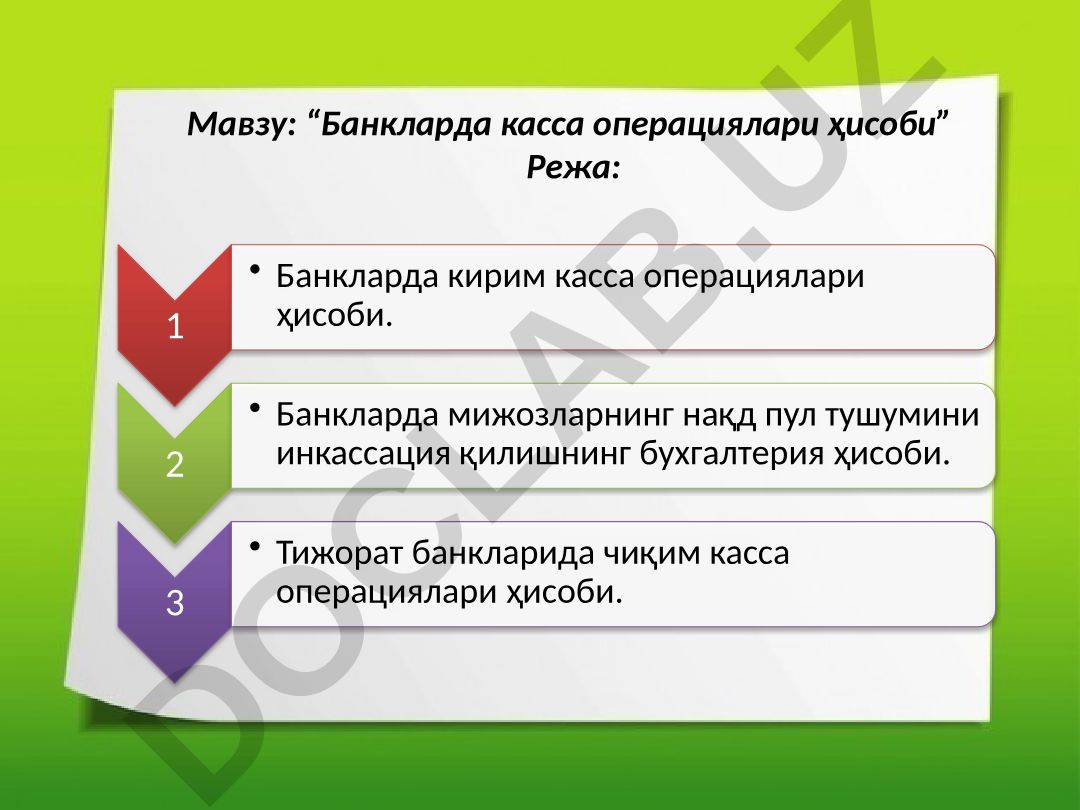 Мавзу: “Банкларда касса операциялари ҳисоби” Режа:

1
• Банкларда кирим касса операциялари ҳисоби.

2
• Банкларда мижозларнинг нақд пул тушумини инкассация қилишнинг бухгалтерия ҳисоби.

3
• Тижорат банкларида чиқим касса операциялари ҳисоби.

DOCLAB.UZ